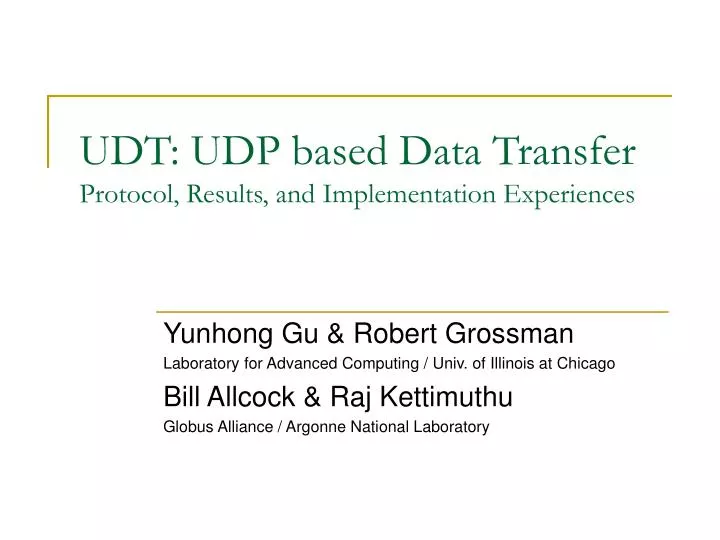 UDT: UDP based Data Transfer
Protocol, Results, and Implementation Experiences

Yunhong Gu & Robert Grossman
Laboratory for Advanced Computing / Univ. of Illinois at Chicago
Bill Allcock & Raj Kettimuthu
Globus Alliance / Argonne National Laboratory